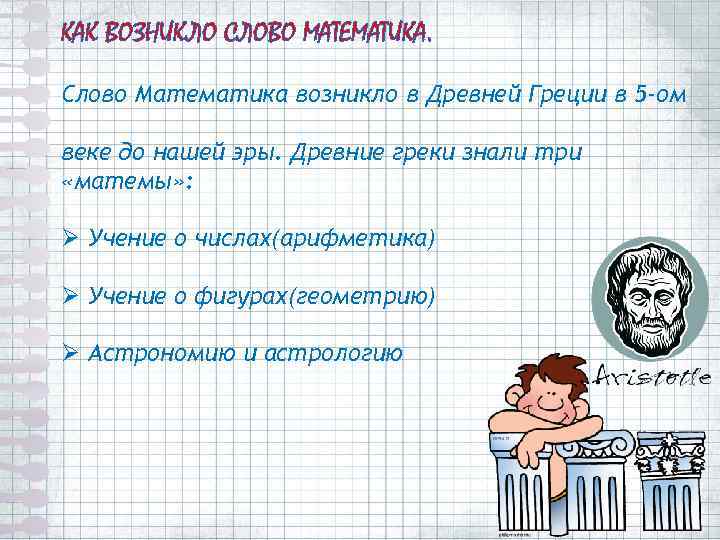 КАК ВОЗНИКЛО СЛОВО МАТЕМАТИКА.

Слово Математика возникло в Древней Греции в 5-ом

веке до нашей эры. Древние греки знали три «матемы»:

➢ Учение о числах(арифметика)

➢ Учение о фигурах(геометрию)

➢ Астрономию и астрологию

Aristotle